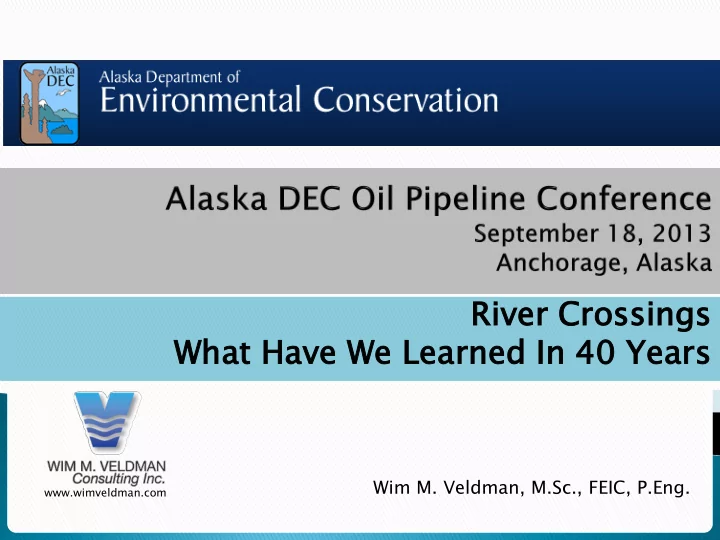 Alaska DEC

Alaska Department of
Environmental Conservation

Alaska DEC Oil Pipeline Conference
September 18, 2013
Anchorage, Alaska

River Crossings
What Have We Learned In 40 Years

WIM M. VELDMAN
Consulting Inc.
www.wimveldman.com

Wim M. Veldman, M.Sc., FEIC, P.Eng.